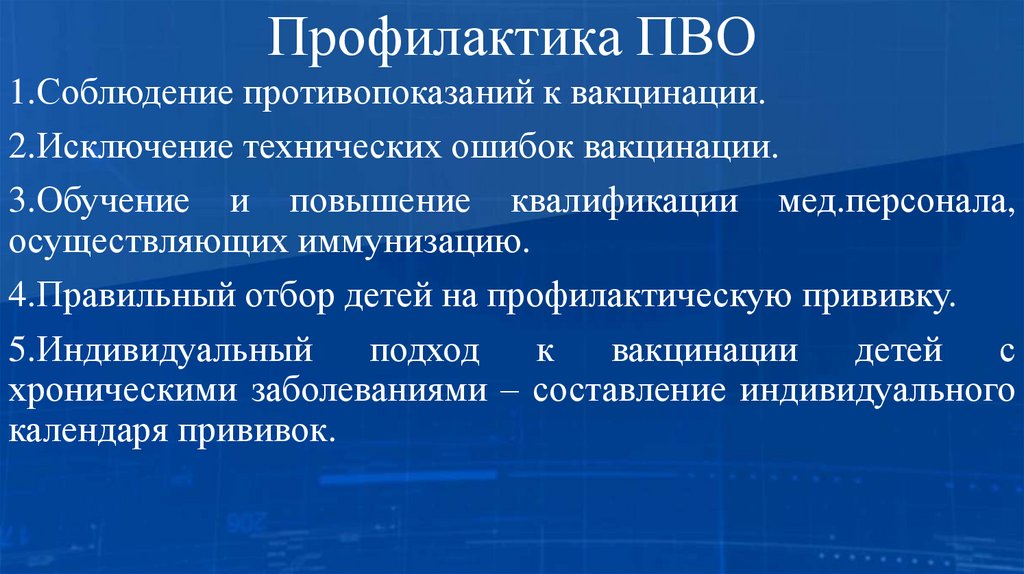 Профилактика ПВО

1.Соблюдение противопоказаний к вакцинации.

2.Исключение технических ошибок вакцинации.

3.Обучение и повышение квалификации мед.персонала, осуществляющих иммунизацию.

4.Правильный отбор детей на профилактическую прививку.

5.Индивидуальный подход к вакцинации детей с хроническими заболеваниями – составление индивидуального календаря прививок.